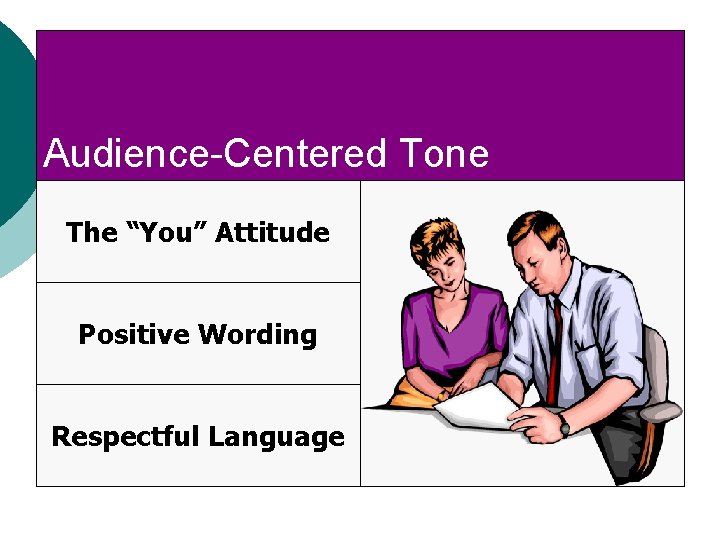 Audience-Centered Tone

The “You” Attitude

Positive Wording

Respectful Language